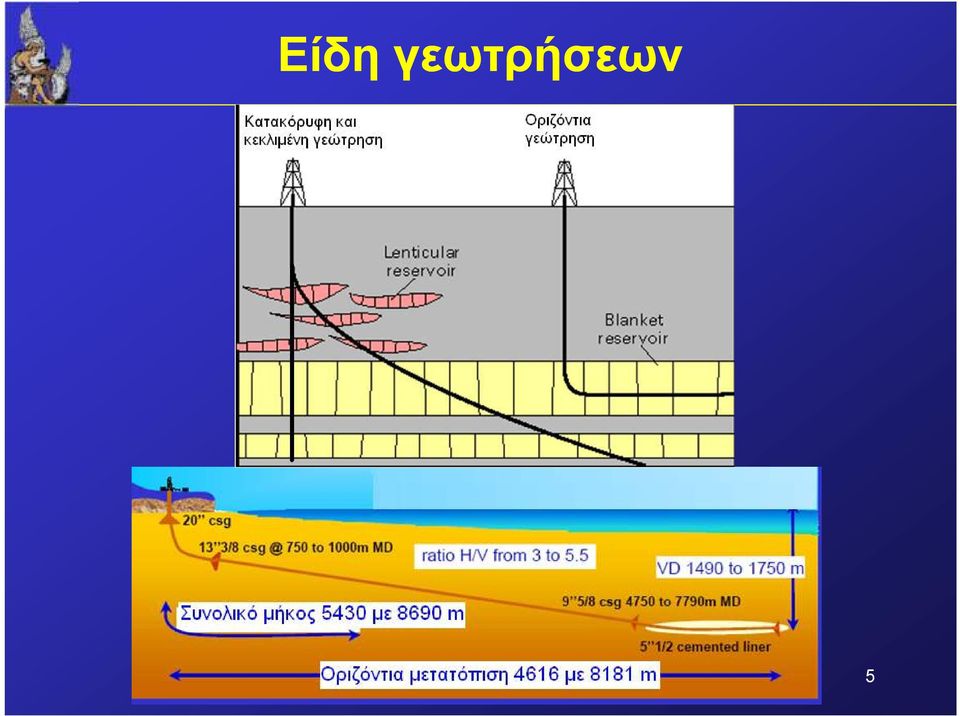 Είδη γεωτρήσεων

Κατακόρυφη και κεκλιμένη γεώτρηση

Οριζόντια γεώτρηση

Lenticular reservoir

Blanket reservoir

20" csg

13"3/8 csg @ 750 to 1000m MD

ratio H/V from 3 to 5.5

VD 1490 to 1750 m

9"5/8 csg 4750 to 7790m MD

Συνολικό μήκος 5430 με 8690 m

5"1/2 cemented liner

Οριζόντια μετατόπιση 4616 με 8181 m

5